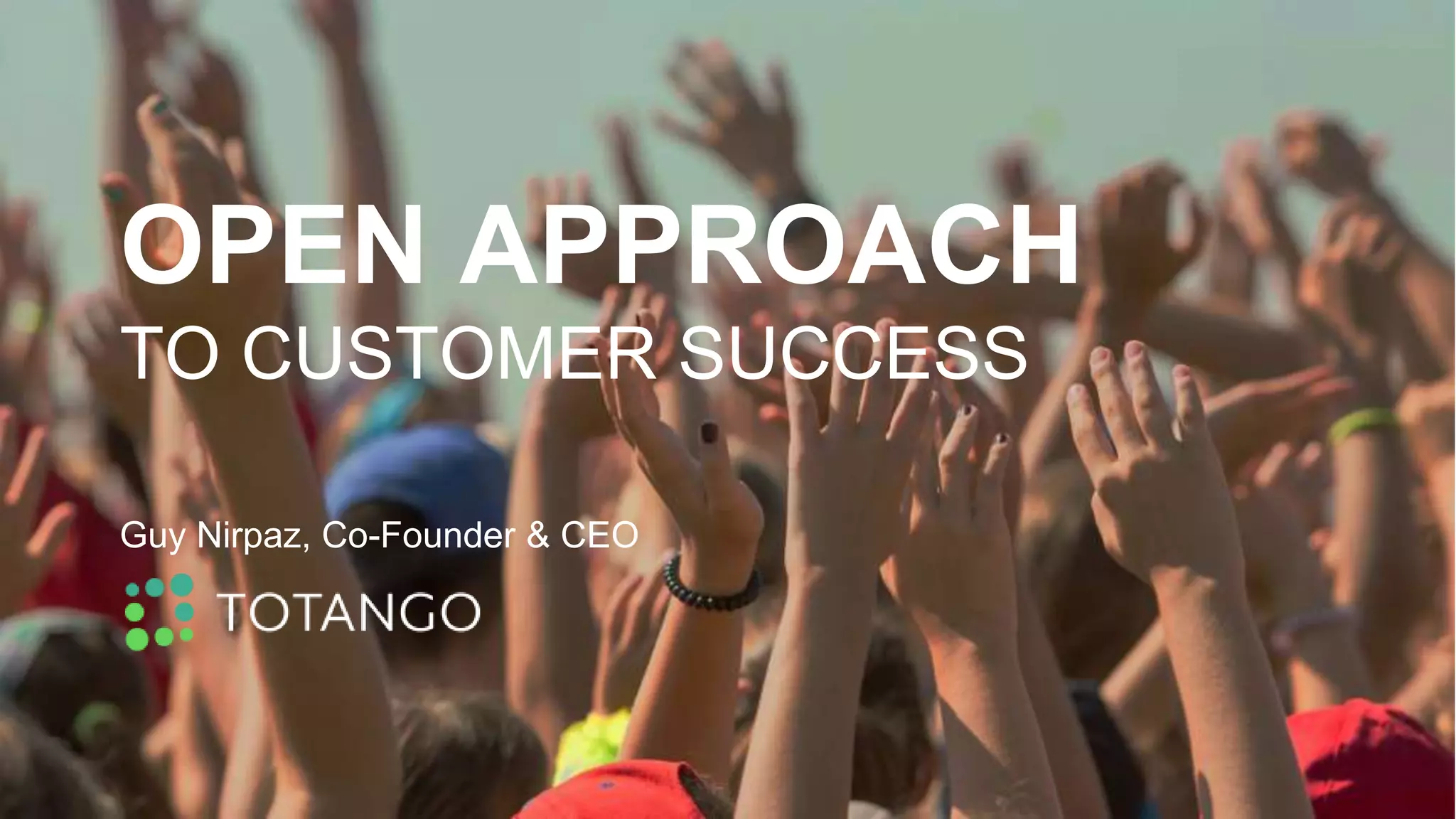 OPEN APPROACH
TO CUSTOMER SUCCESS

Guy Nirpaz, Co-Founder & CEO

TOTANGO